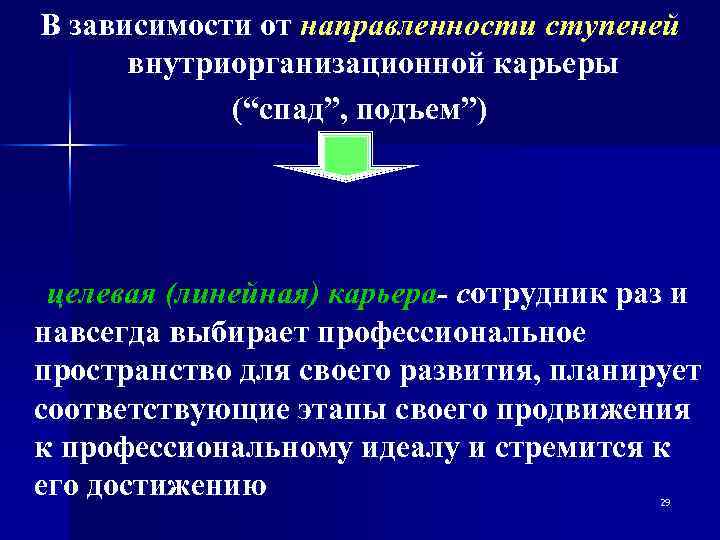 В зависимости от направленности ступеней внутриорганизационной карьеры
(“спад”, подъем”)

целевая (линейная) карьера- сотрудник раз и навсегда выбирает профессиональное пространство для своего развития, планирует соответствующие этапы своего продвижения к профессиональному идеалу и стремится к его достижению

29